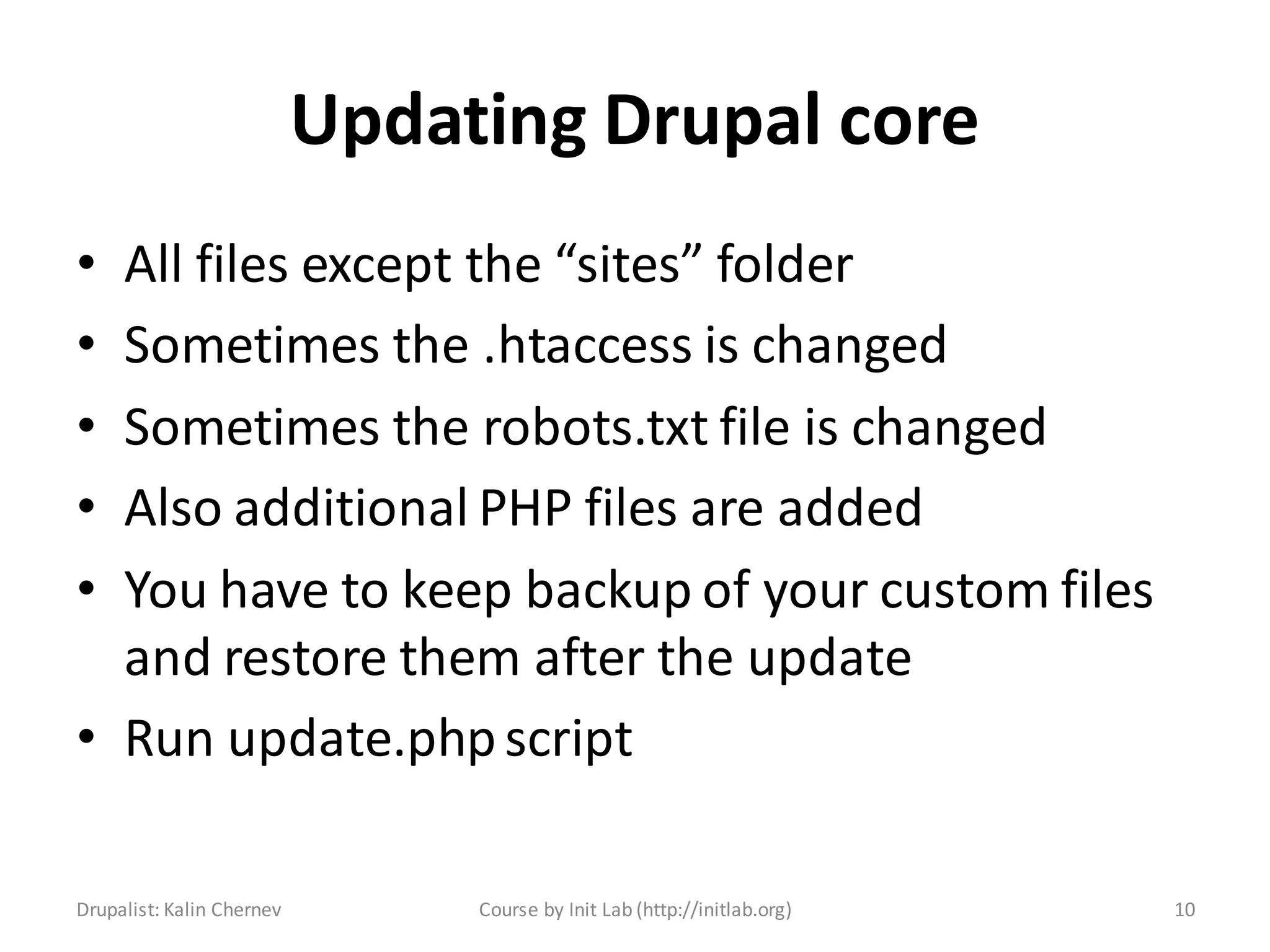 Updating Drupal core

• All files except the “sites” folder
• Sometimes the .htaccess is changed
• Sometimes the robots.txt file is changed
• Also additional PHP files are added
• You have to keep backup of your custom files and restore them after the update
• Run update.php script

Drupalist: Kalin Chernev
Course by Init Lab (http://initlab.org)
10